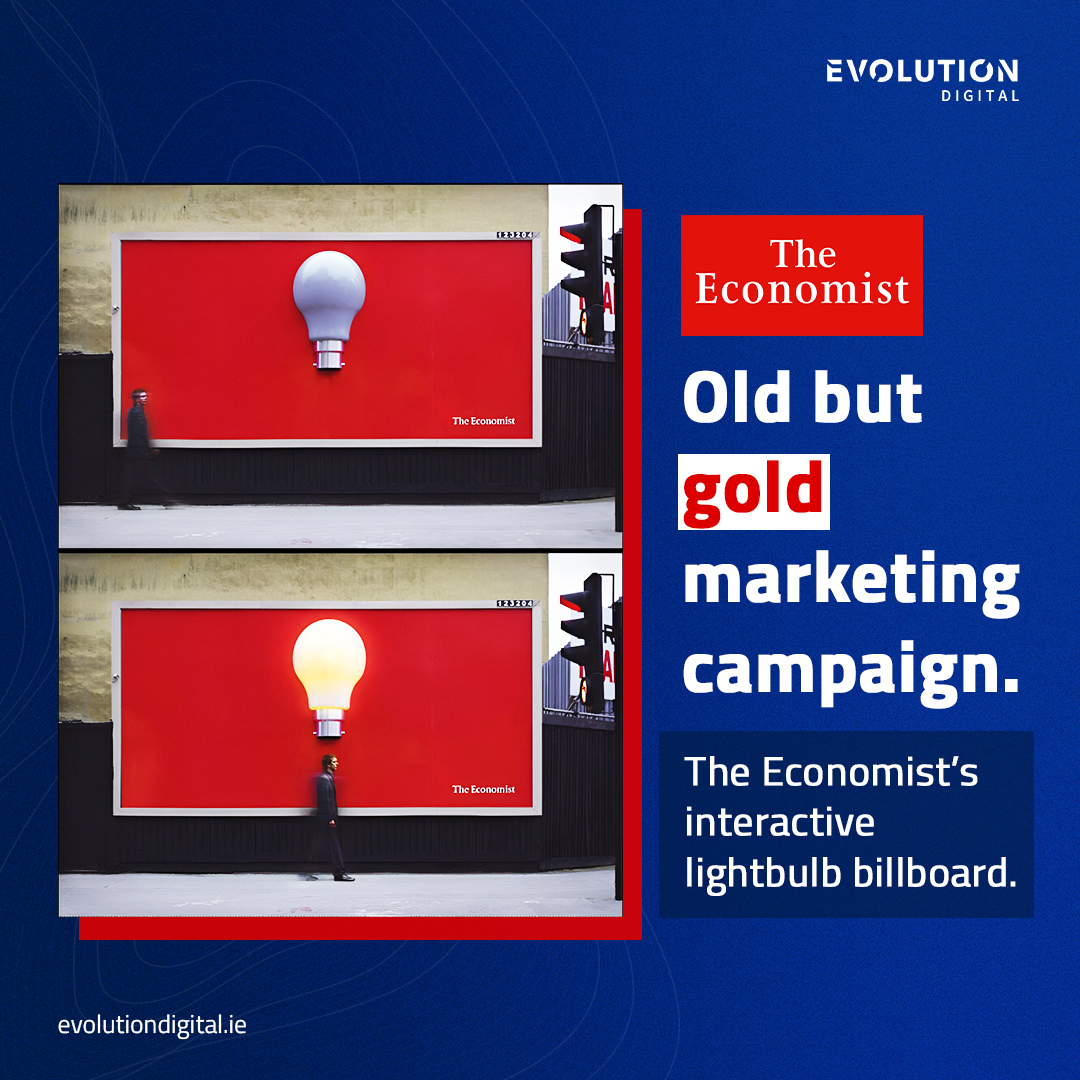 EVOLUTION
DIGITAL

123204

The Economist

123204

The Economist

The Economist

Old but gold marketing campaign.

The Economist's interactive lightbulb billboard.

evolutiondigital.ie